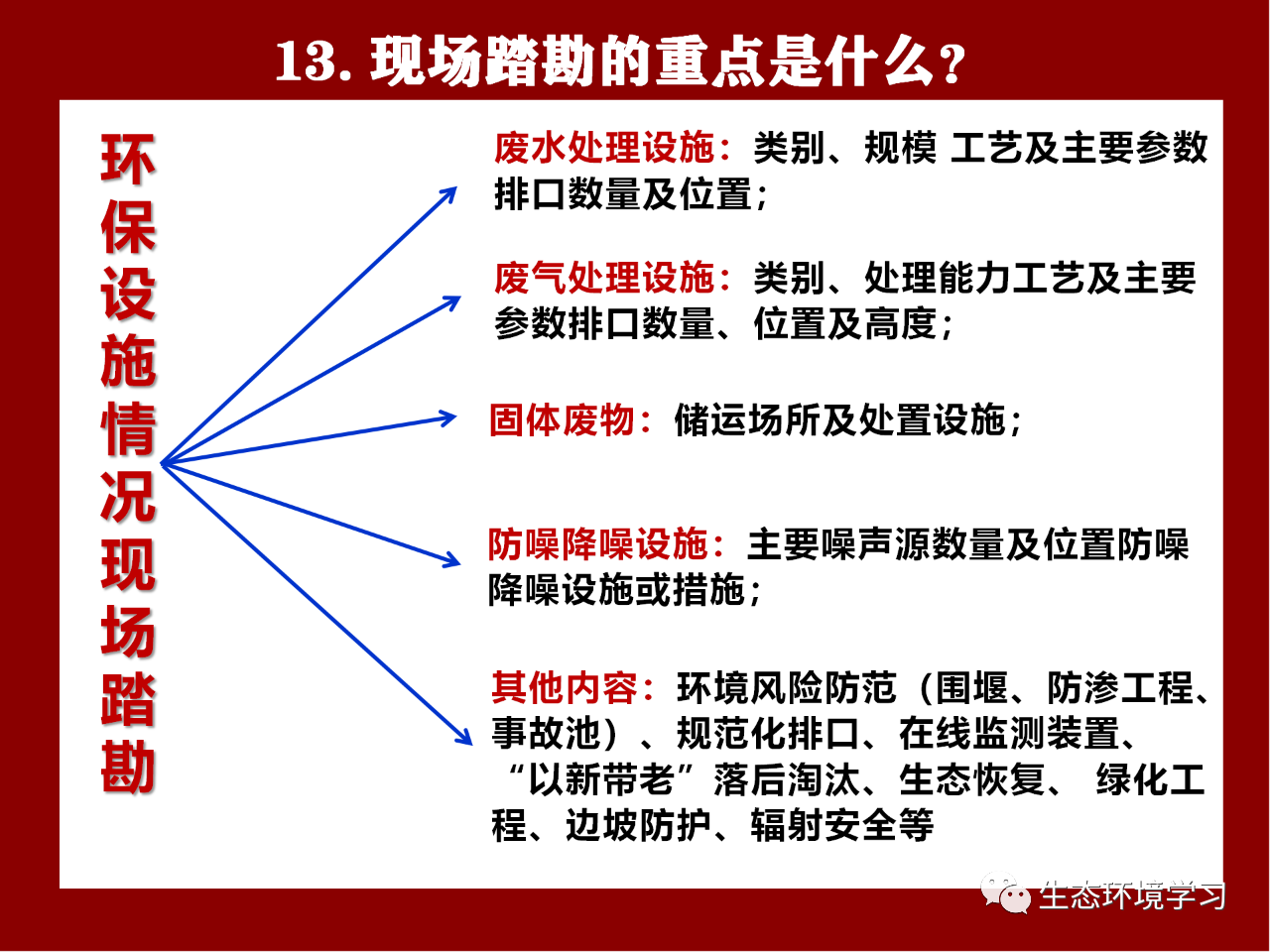 13. 现场踏勘的重点是什么？

环保设施情况现场踏勘

废水处理设施：类别、规模 工艺及主要参数排口数量及位置；

废气处理设施：类别、处理能力工艺及主要参数排口数量、位置及高度；

固体废物：储运场所及处置设施；

防噪降噪设施：主要噪声源数量及位置防噪降噪设施或措施；

其他内容：环境风险防范（围堰、防渗工程、事故池）、规范化排口、在线监测装置、“以新带老”落后淘汰、生态恢复、 绿化工程、边坡防护、辐射安全等

生态环境学习